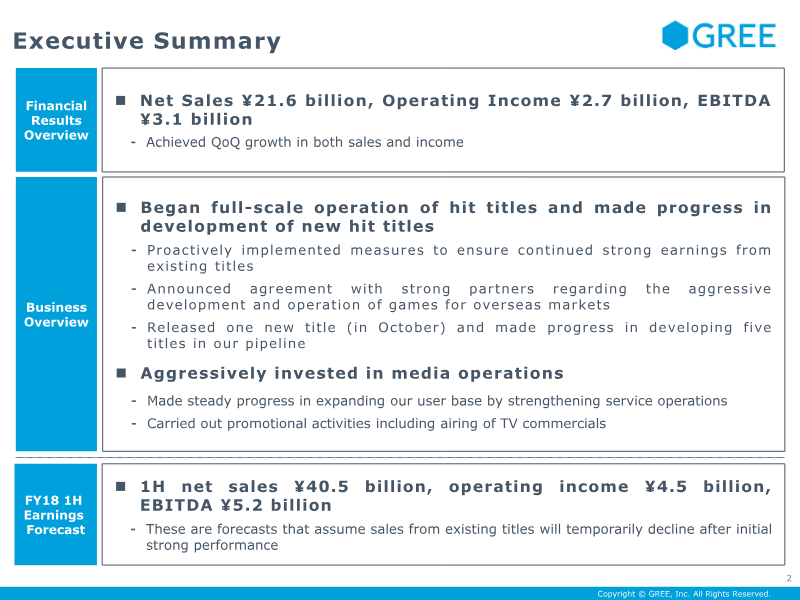 Executive Summary

GREE

Financial Results Overview

■ Net Sales ¥21.6 billion, Operating Income ¥2.7 billion, EBITDA ¥3.1 billion

- Achieved QoQ growth in both sales and income

Business Overview

■ Began full-scale operation of hit titles and made progress in development of new hit titles

- Proactively implemented measures to ensure continued strong earnings from existing titles

- Announced agreement with strong partners regarding the aggressive development and operation of games for overseas markets

- Released one new title (in October) and made progress in developing five titles in our pipeline

■ Aggressively invested in media operations

- Made steady progress in expanding our user base by strengthening service operations

- Carried out promotional activities including airing of TV commercials

FY18 1H Earnings Forecast

■ 1H net sales ¥40.5 billion, operating income ¥4.5 billion, EBITDA ¥5.2 billion

- These are forecasts that assume sales from existing titles will temporarily decline after initial strong performance

2

Copyright © GREE, Inc. All Rights Reserved.